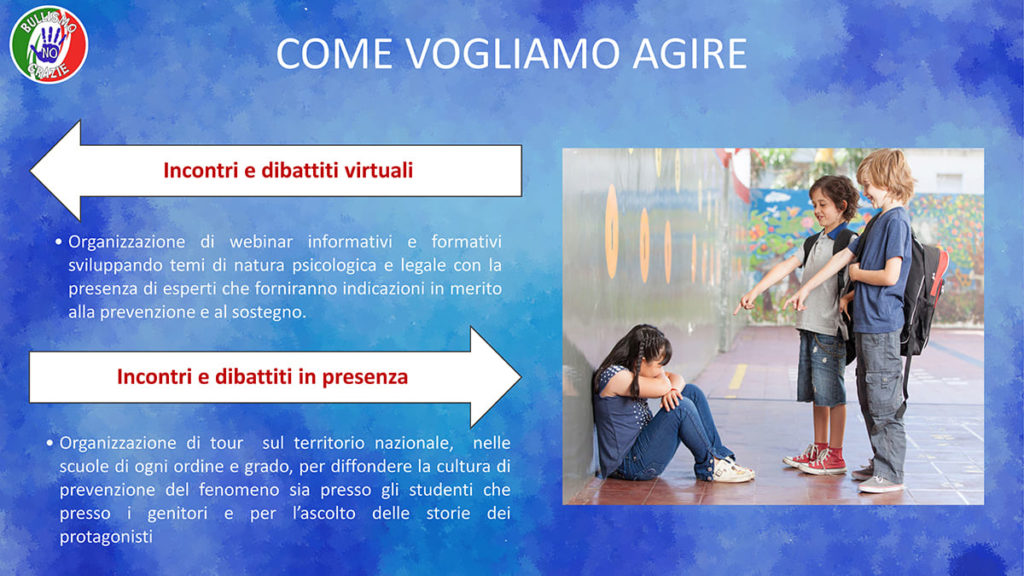 BULLISMO
NO
GRAZIE

COME VOGLIAMO AGIRE

Incontri e dibattiti virtuali

• Organizzazione di webinar informativi e formativi sviluppando temi di natura psicologica e legale con la presenza di esperti che forniranno indicazioni in merito alla prevenzione e al sostegno.

Incontri e dibattiti in presenza

• Organizzazione di tour sul territorio nazionale, nelle scuole di ogni ordine e grado, per diffondere la cultura di prevenzione del fenomeno sia presso gli studenti che presso i genitori e per l'ascolto delle storie dei protagonisti